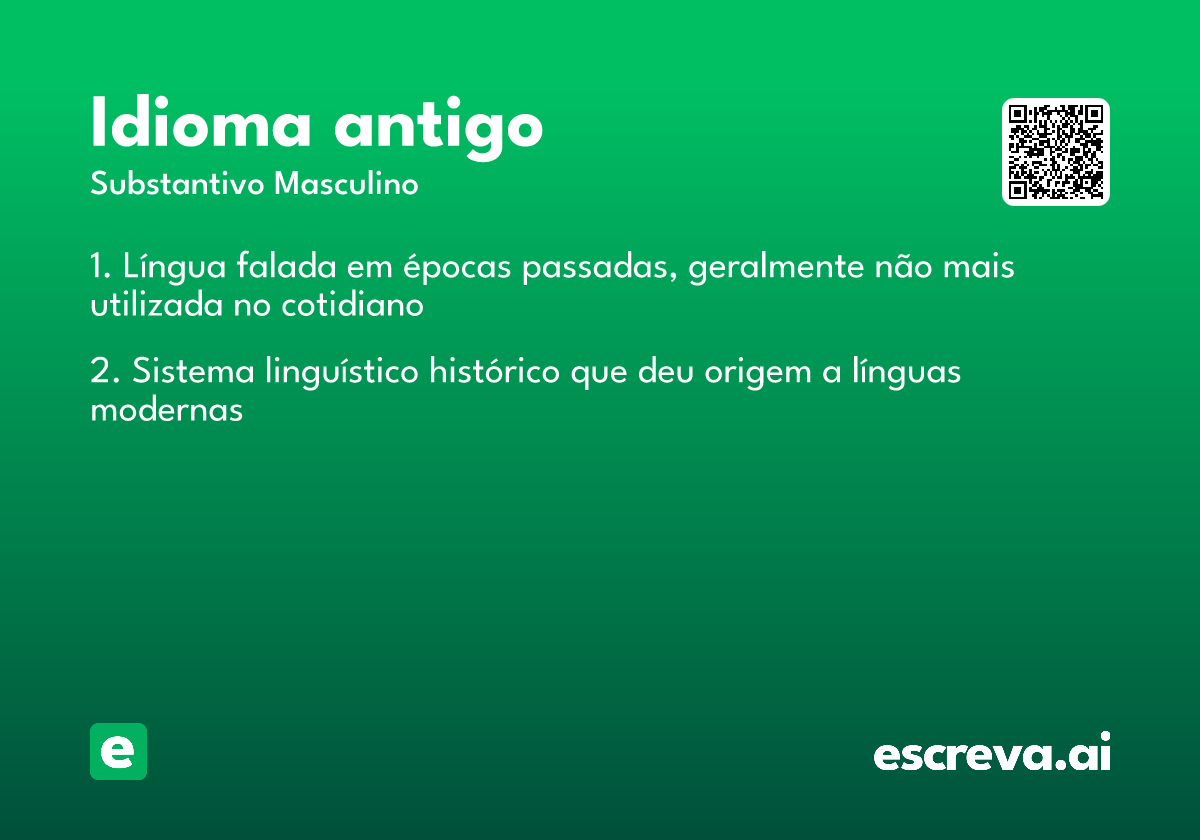 Idioma antigo
Substantivo Masculino

1. Língua falada em épocas passadas, geralmente não mais utilizada no cotidiano

2. Sistema linguístico histórico que deu origem a línguas modernas

e

escreva.ai